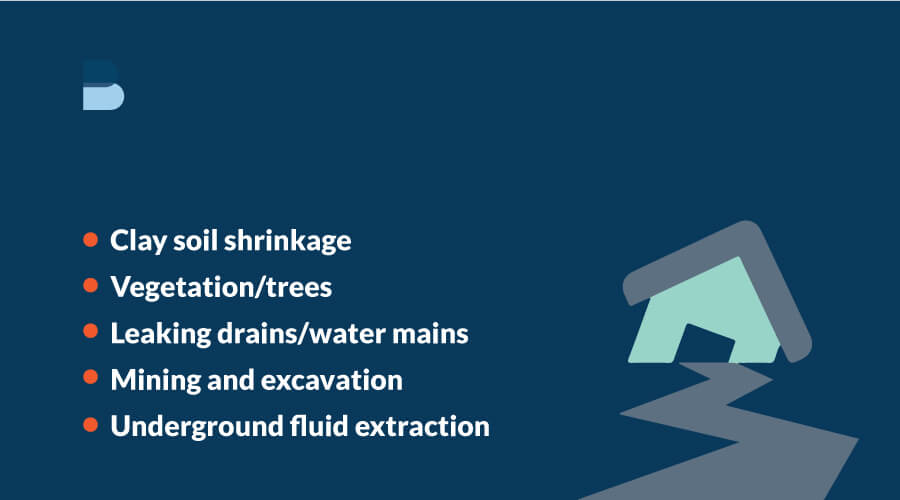 - Clay soil shrinkage
- Vegetation/trees
- Leaking drains/water mains
- Mining and excavation
- Underground fluid extraction